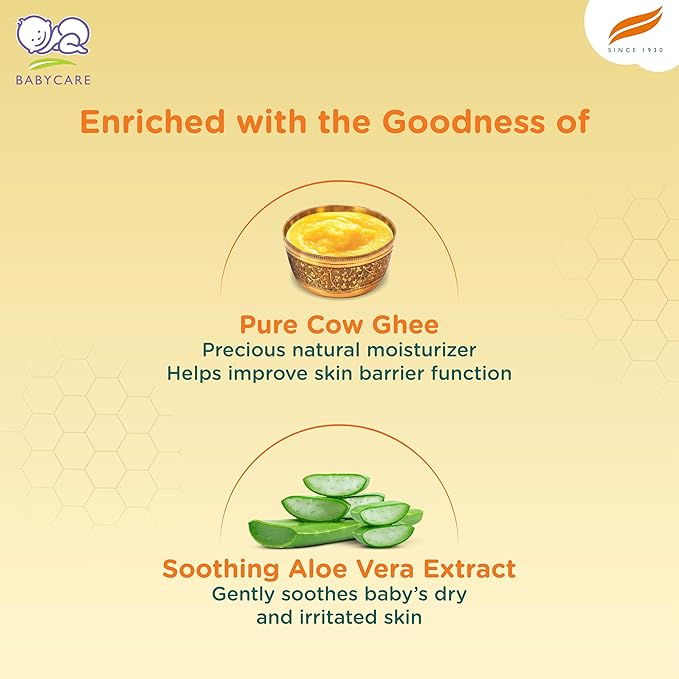 BABYCARE

SINCE 1930

Enriched with the Goodness of

Pure Cow Ghee
Precious natural moisturizer
Helps improve skin barrier function

Soothing Aloe Vera Extract
Gently soothes baby's dry and irritated skin